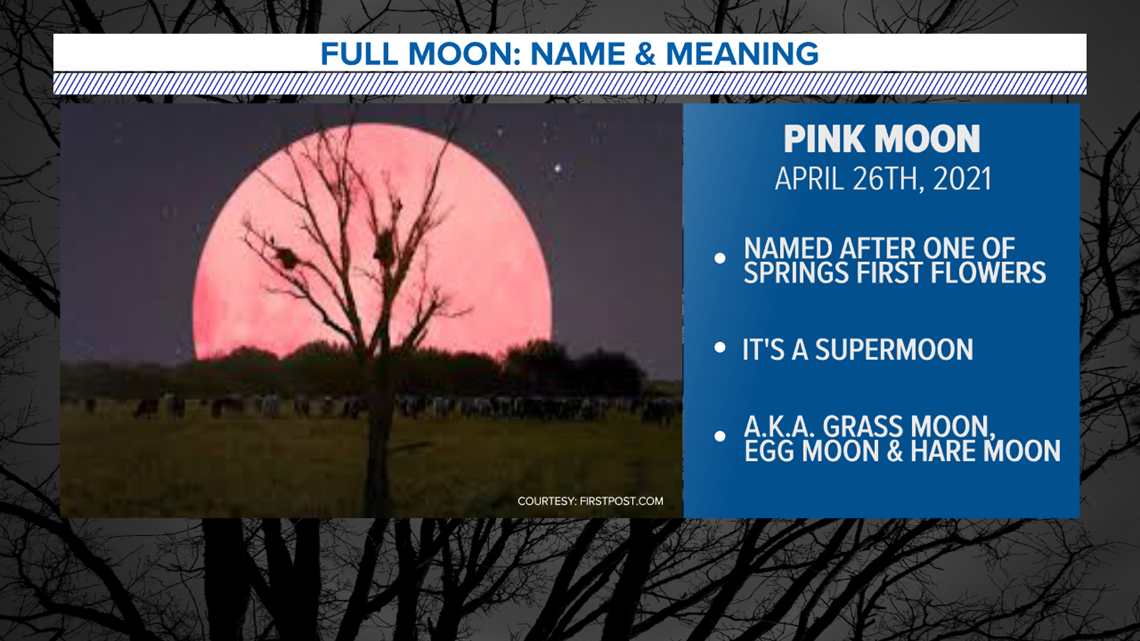 FULL MOON: NAME & MEANING

COURTESY: FIRSTPOST.COM

PINK MOON
APRIL 26TH, 2021

• NAMED AFTER ONE OF SPRINGS FIRST FLOWERS

• IT'S A SUPERMOON

• A.K.A. GRASS MOON, EGG MOON & HARE MOON